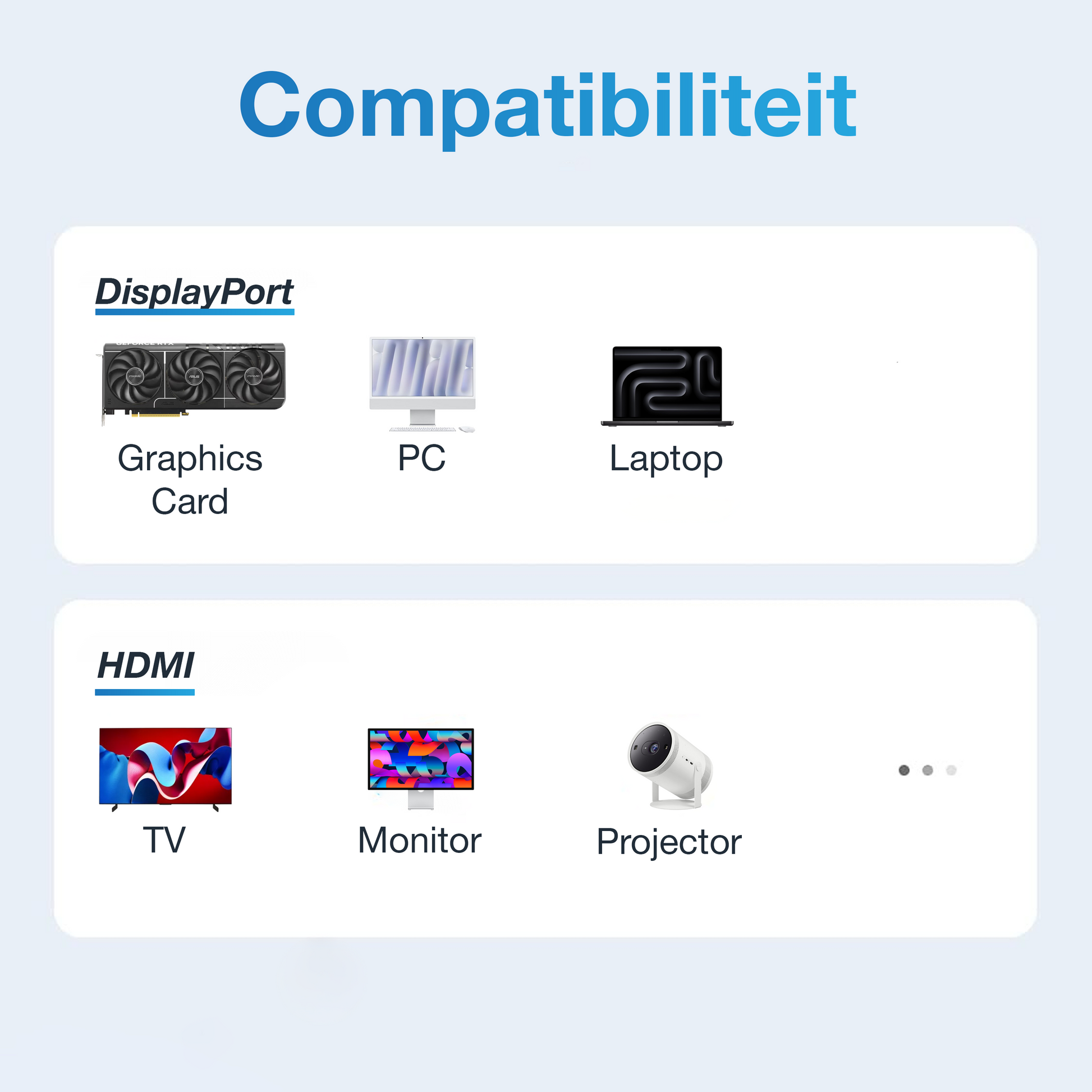 Compatibiliteit

DisplayPort

Graphics Card

PC

Laptop

HDMI

TV

Monitor

Projector